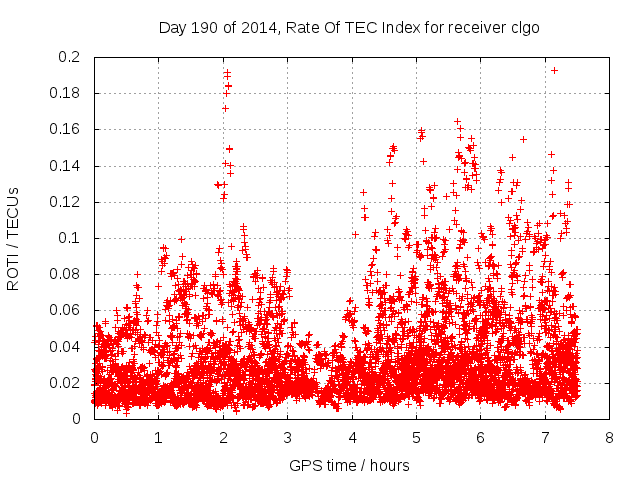 Day 190 of 2014, Rate Of TEC Index for receiver clgo

ROTI / TECUs

0.2
0.18
0.16
0.14
0.12
0.1
0.08
0.06
0.04
0.02
0

0 1 2 3 4 5 6 7 8

GPS time / hours